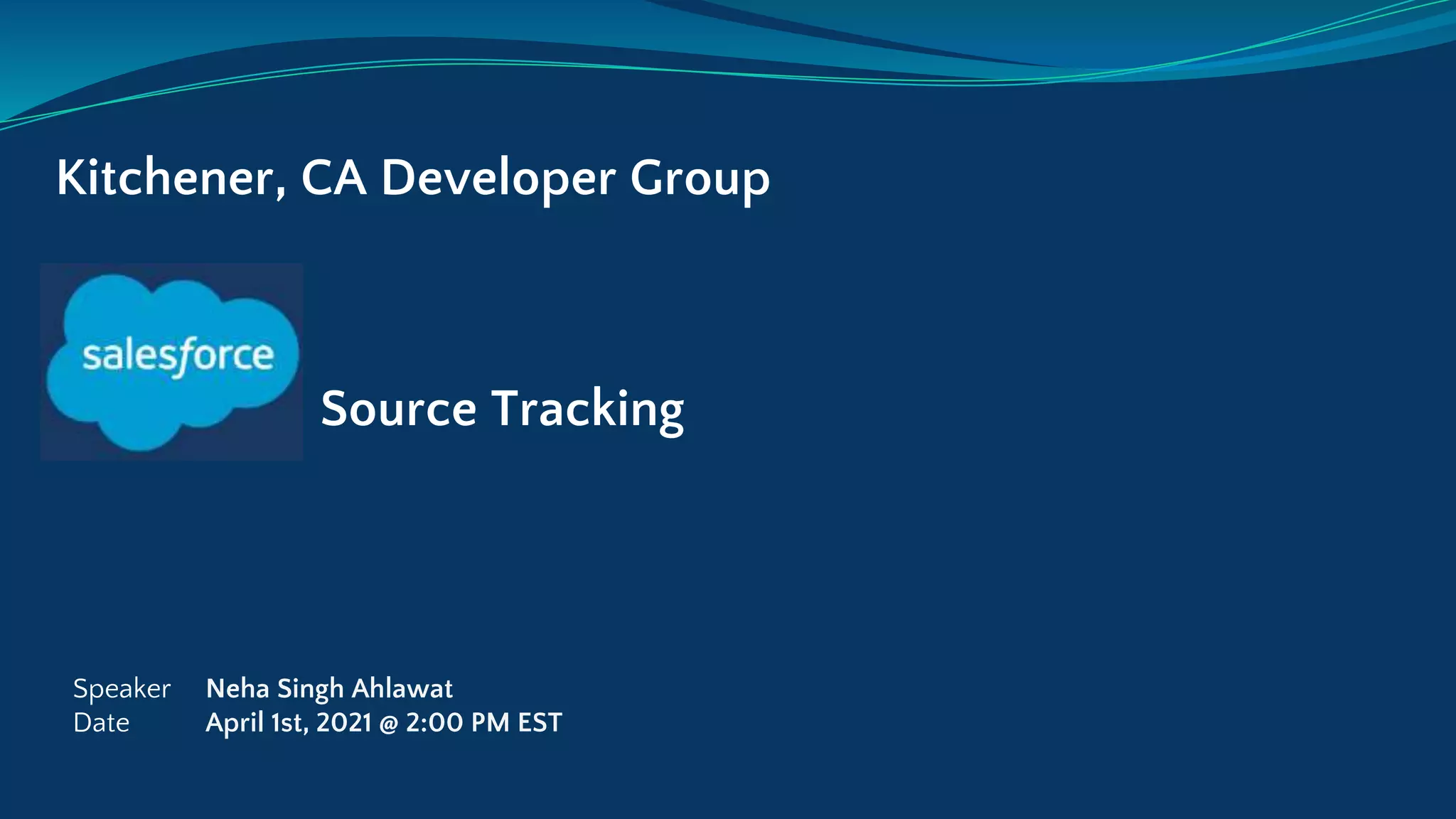 Kitchener, CA Developer Group

salesforce

Source Tracking

Speaker Neha Singh Ahlawat
Date April 1st, 2021 @ 2:00 PM EST